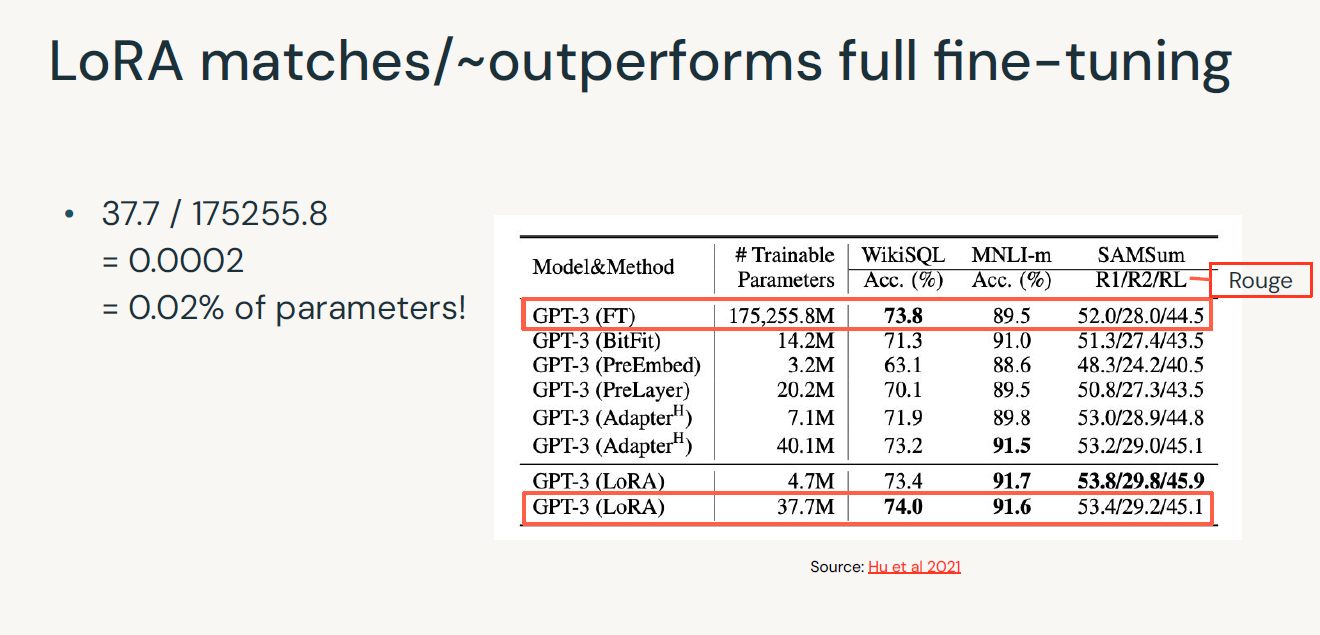 LoRA matches/~outperforms full fine-tuning

• 37.7 / 175255.8
= 0.0002
= 0.02% of parameters!

| Model&Method | # Trainable Parameters | WikiSQL Acc. (%) | MNLI-m Acc. (%) | SAMSum R1/R2/RL |
|---|---|---|---|---|
| GPT-3 (FT) | 175,255.8M | **73.8** | 89.5 | 52.0/28.0/44.5 |
| GPT-3 (BitFit) | 14.2M | 71.3 | 91.0 | 51.3/27.4/43.5 |
| GPT-3 (PreEmbed) | 3.2M | 63.1 | 88.6 | 48.3/24.2/40.5 |
| GPT-3 (PreLayer) | 20.2M | 70.1 | 89.5 | 50.8/27.3/43.5 |
| GPT-3 (Adapter$^H$) | 7.1M | 71.9 | 89.8 | 53.0/28.9/44.8 |
| GPT-3 (Adapter$^H$) | 40.1M | 73.2 | **91.5** | 53.2/29.0/45.1 |
| GPT-3 (LoRA) | 4.7M | 73.4 | **91.7** | **53.8/29.8/45.9** |
| GPT-3 (LoRA) | 37.7M | **74.0** | **91.6** | 53.4/29.2/45.1 |

Rouge

Source: Hu et al 2021